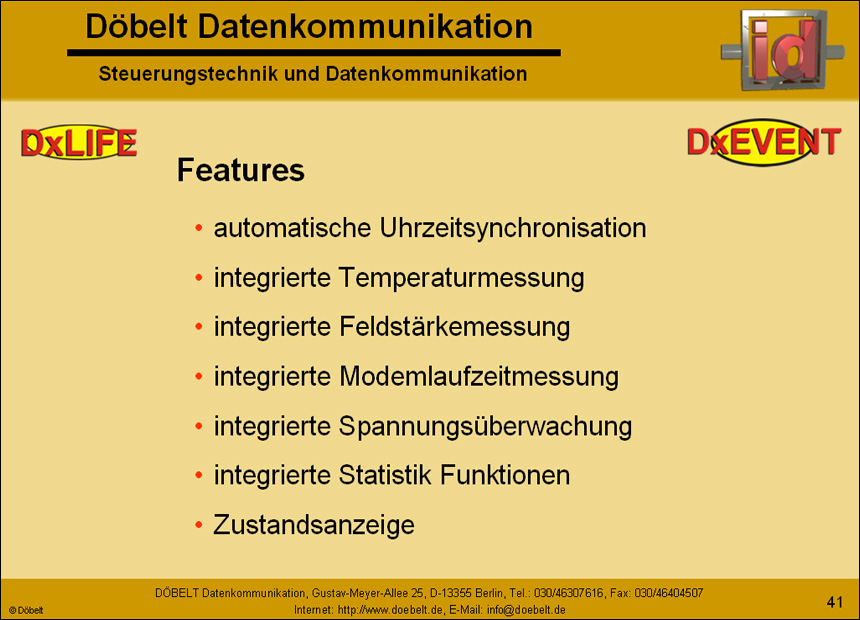 Döbelt Datenkommunikation

Steuerungstechnik und Datenkommunikation

id

DxLIFE

DxEVENT

Features

• automatische Uhrzeitsynchronisation
• integrierte Temperaturmessung
• integrierte Feldstärkemessung
• integrierte Modemlaufzeitmessung
• integrierte Spannungsüberwachung
• integrierte Statistik Funktionen
• Zustandsanzeige

DÖBELT Datenkommunikation, Gustav-Meyer-Allee 25, D-13355 Berlin, Tel.: 030/46307616, Fax: 030/46404507
Internet: http://www.doebelt.de, E-Mail: info@doebelt.de

© Döbelt

41